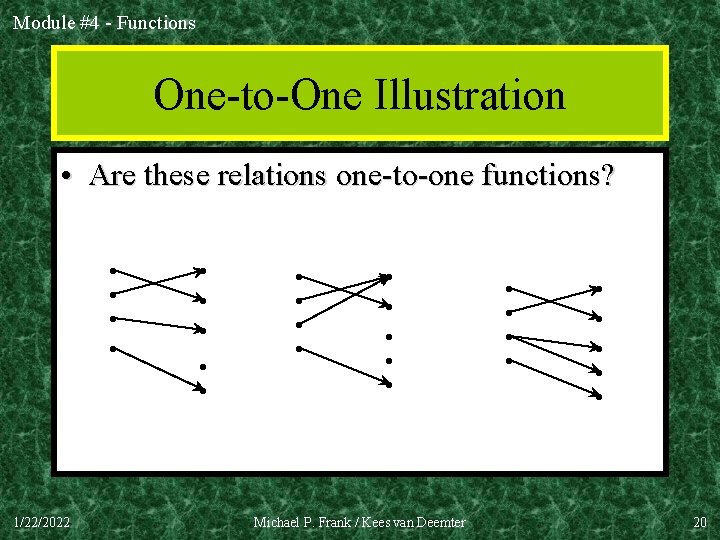 Module #4 - Functions

One-to-One Illustration

• Are these relations one-to-one functions?

1/22/2022

Michael P. Frank / Kees van Deemter

20